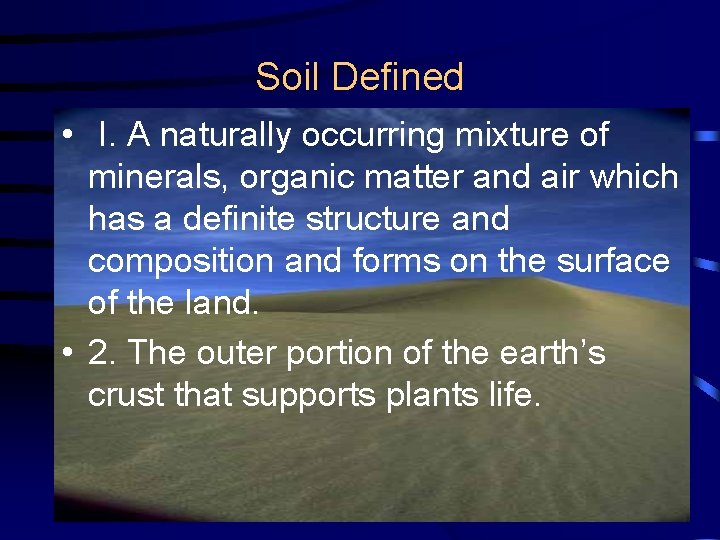 Soil Defined

• I. A naturally occurring mixture of minerals, organic matter and air which has a definite structure and composition and forms on the surface of the land.

• 2. The outer portion of the earth's crust that supports plants life.